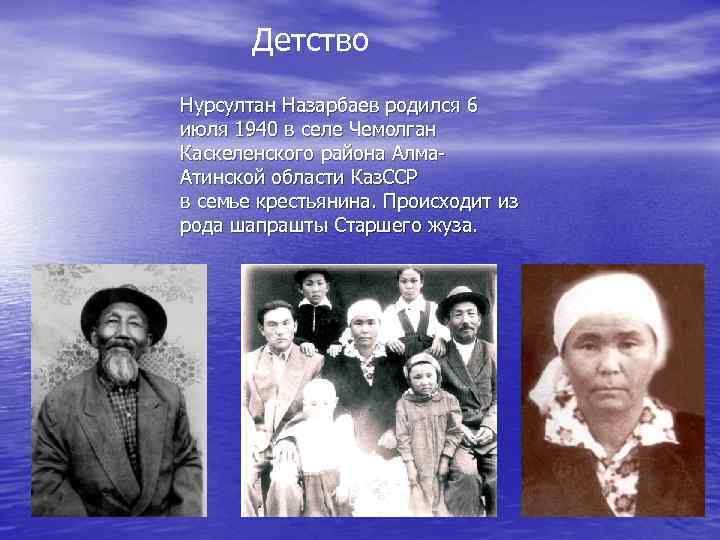 Детство

Нурсултан Назарбаев родился 6 июля 1940 в селе Чемолган Каскеленского района Алма-Атинской области КазССР в семье крестьянина. Происходит из рода шапрашты Старшего жуза.